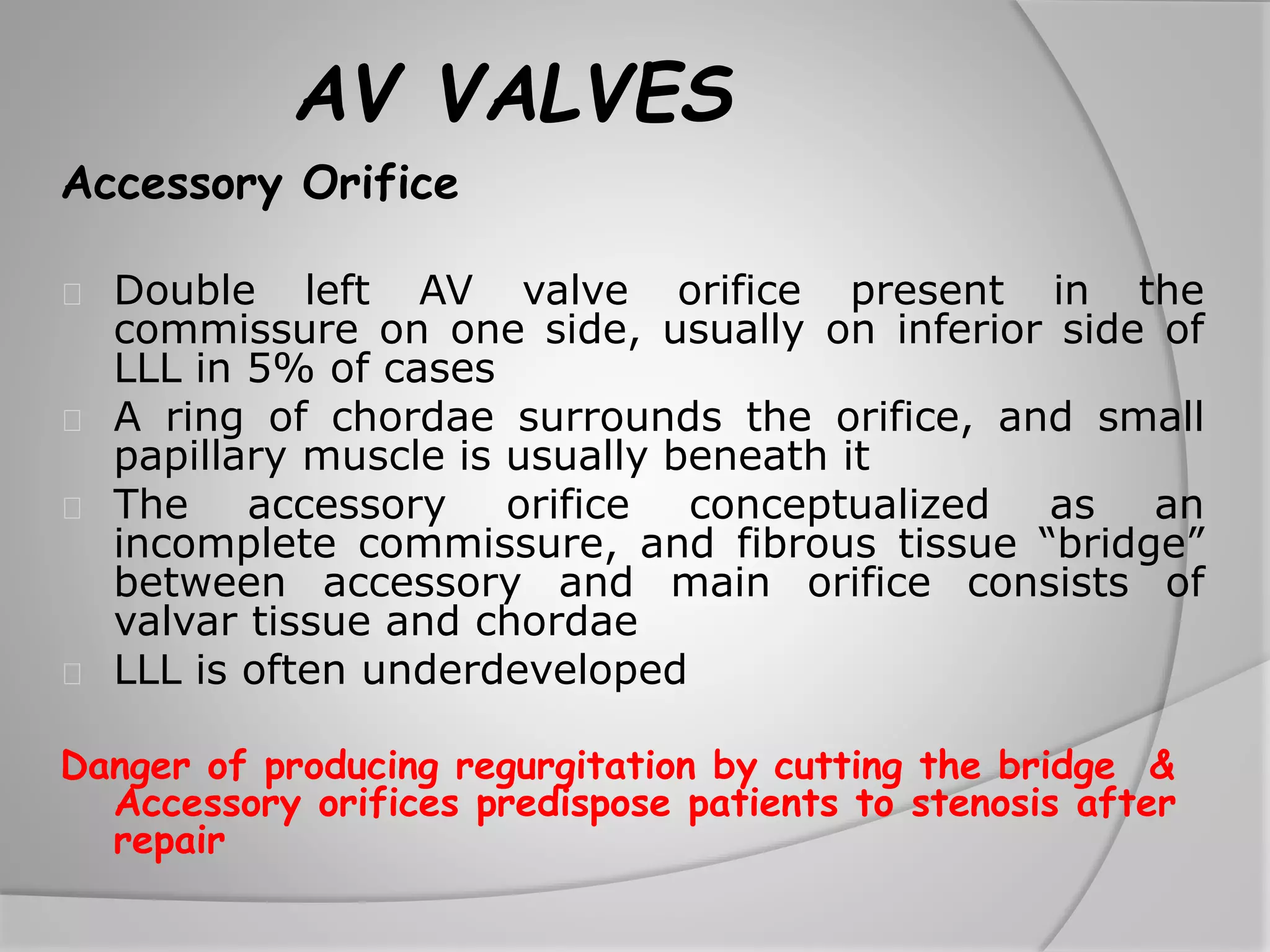 AV VALVES

Accessory Orifice

Double left AV valve orifice present in the commissure on one side, usually on inferior side of LLL in 5% of cases

A ring of chordae surrounds the orifice, and small papillary muscle is usually beneath it

The accessory orifice conceptualized as an incomplete commissure, and fibrous tissue “bridge” between accessory and main orifice consists of valvar tissue and chordae

LLL is often underdeveloped

Danger of producing regurgitation by cutting the bridge & Accessory orifices predispose patients to stenosis after repair